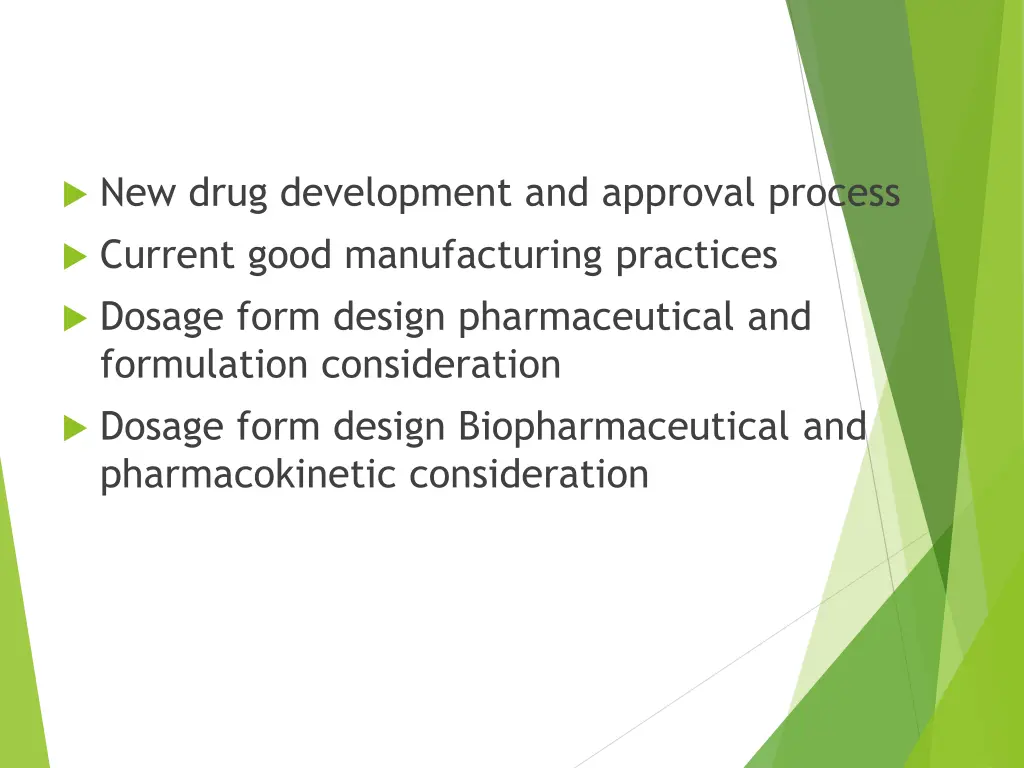 New drug development and approval process
Current good manufacturing practices
Dosage form design pharmaceutical and formulation consideration
Dosage form design Biopharmaceutical and pharmacokinetic consideration